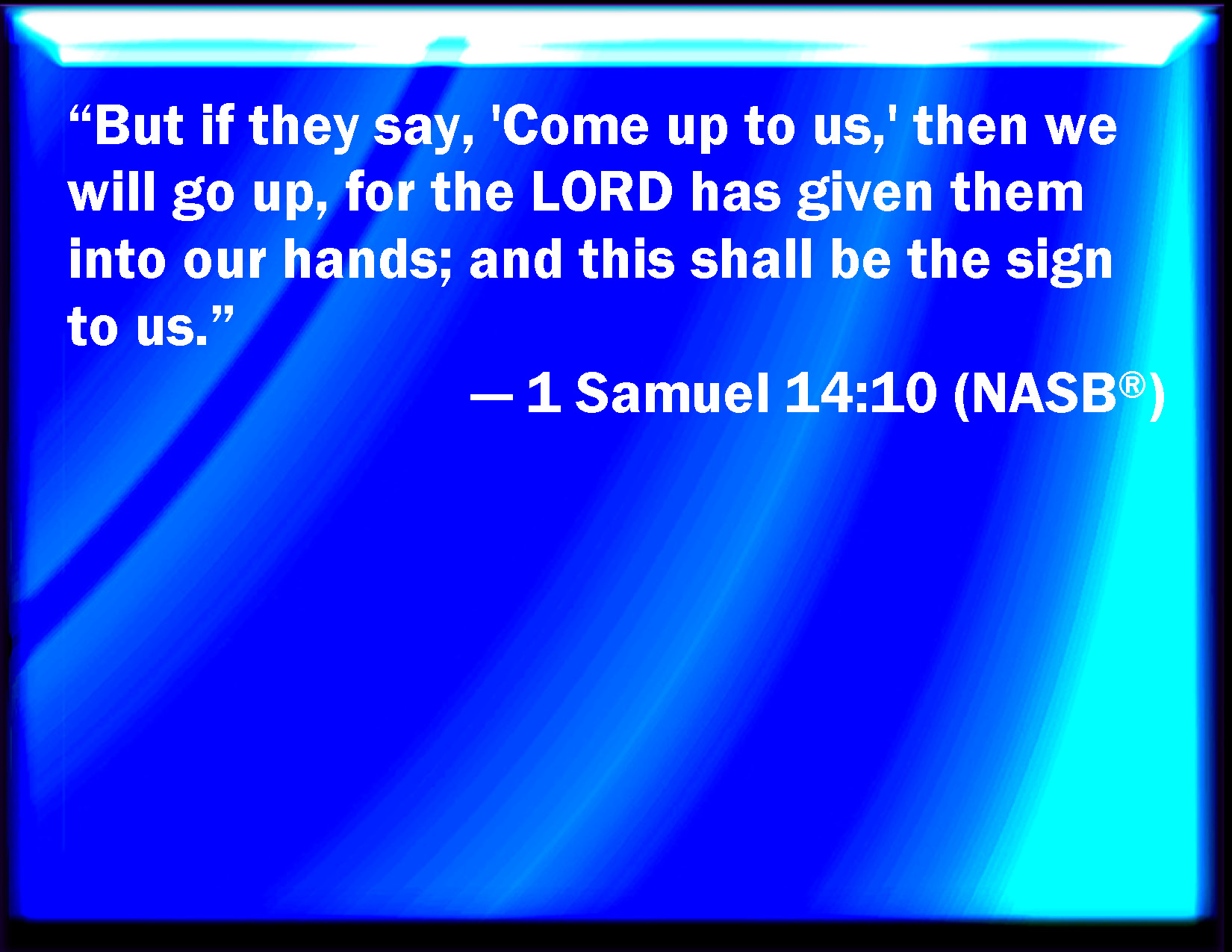 “But if they say, 'Come up to us,' then we will go up, for the LORD has given them into our hands; and this shall be the sign to us.”

— 1 Samuel 14:10 (NASB®)